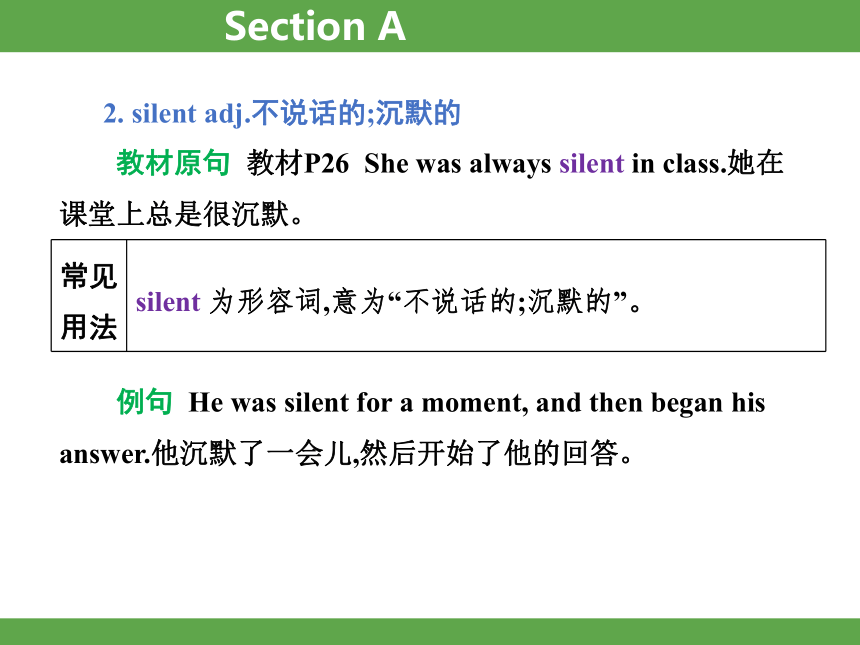 Section A

2. silent adj.不说话的;沉默的

教材原句 教材P26 She was always silent in class.她在课堂上总是很沉默。

| 常见用法 | silent 为形容词,意为“不说话的;沉默的”。 |
|---|---|

例句 He was silent for a moment, and then began his answer.他沉默了一会儿,然后开始了他的回答。